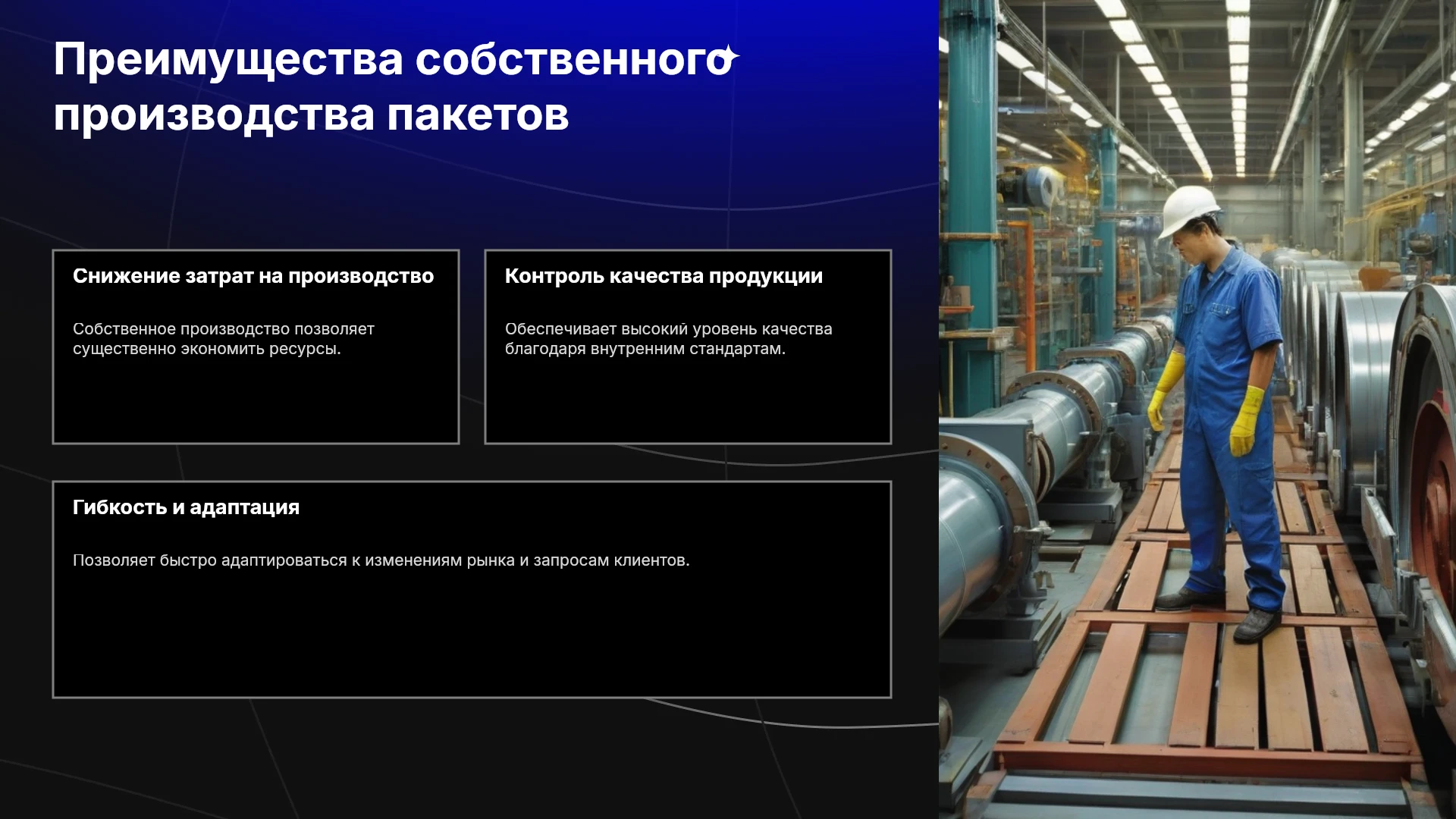 Преимущества собственного производства пакетов

Снижение затрат на производство

Собственное производство позволяет существенно экономить ресурсы.

Контроль качества продукции

Обеспечивает высокий уровень качества благодаря внутренним стандартам.

Гибкость и адаптация

Позволяет быстро адаптироваться к изменениям рынка и запросам клиентов.